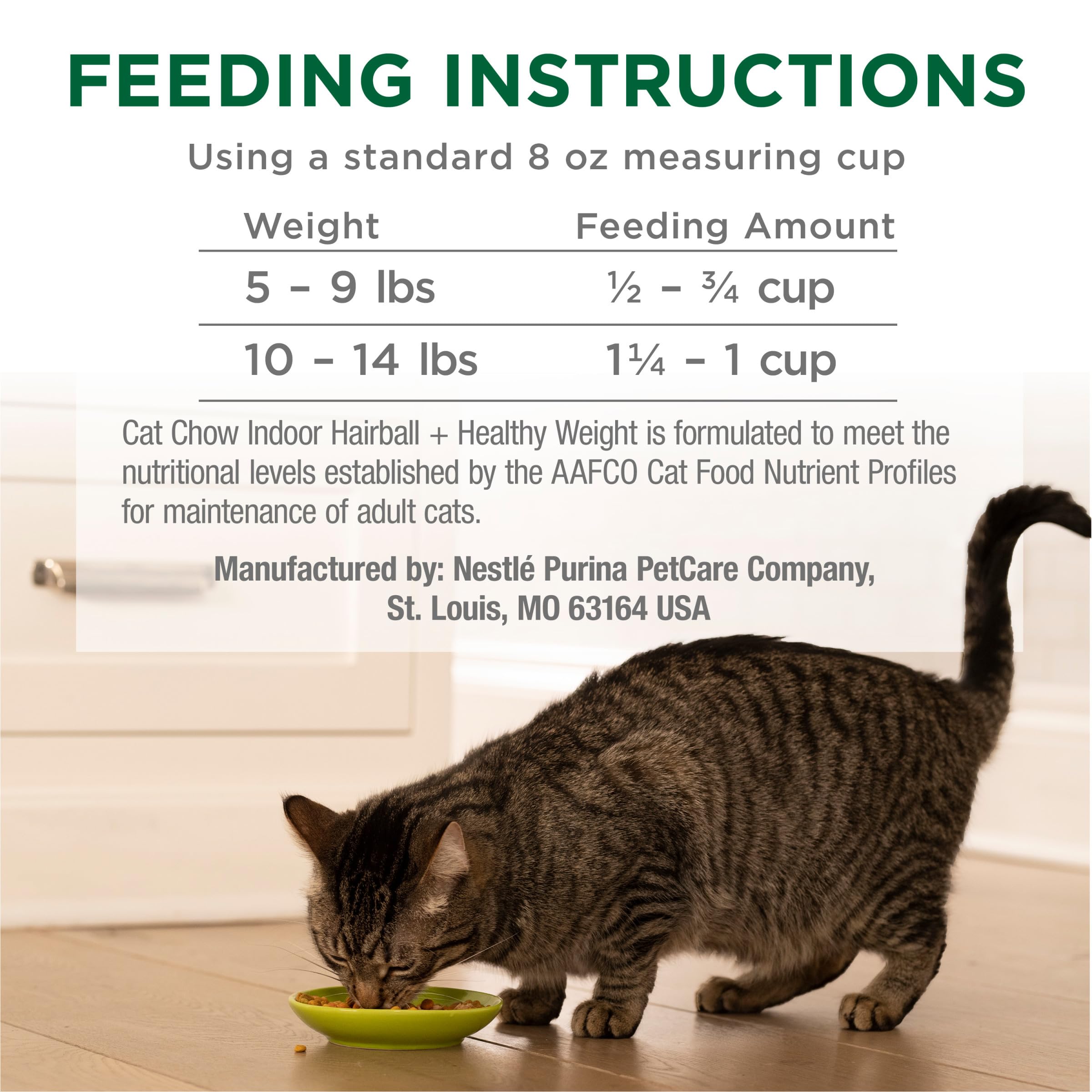 FEEDING INSTRUCTIONS

Using a standard 8 oz measuring cup

| Weight | Feeding Amount |
|---|---|
| 5 – 9 lbs | ½ – ¾ cup |
| 10 – 14 lbs | 1¼ – 1 cup |

Cat Chow Indoor Hairball + Healthy Weight is formulated to meet the nutritional levels established by the AAFCO Cat Food Nutrient Profiles for maintenance of adult cats.

Manufactured by: Nestlé Purina PetCare Company, St. Louis, MO 63164 USA